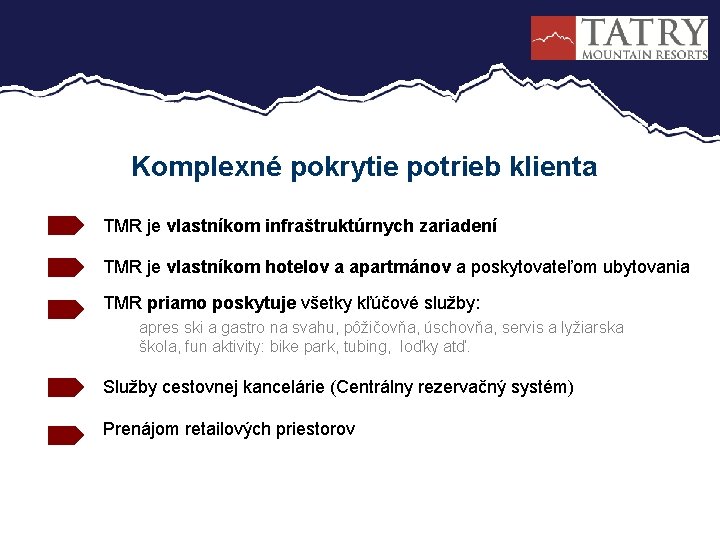 TATRY
MOUNTAIN RESORTS

Komplexné pokrytie potrieb klienta

TMR je vlastníkom infraštruktúrnych zariadení

TMR je vlastníkom hotelov a apartmánov a poskytovateľom ubytovania

TMR priamo poskytuje všetky kľúčové služby:

apres ski a gastro na svahu, pôžičovňa, úschovňa, servis a lyžiarska škola, fun aktivity: bike park, tubing, loďky atď.

Služby cestovnej kancelárie (Centrálny rezervačný systém)

Prenájom retailových priestorov